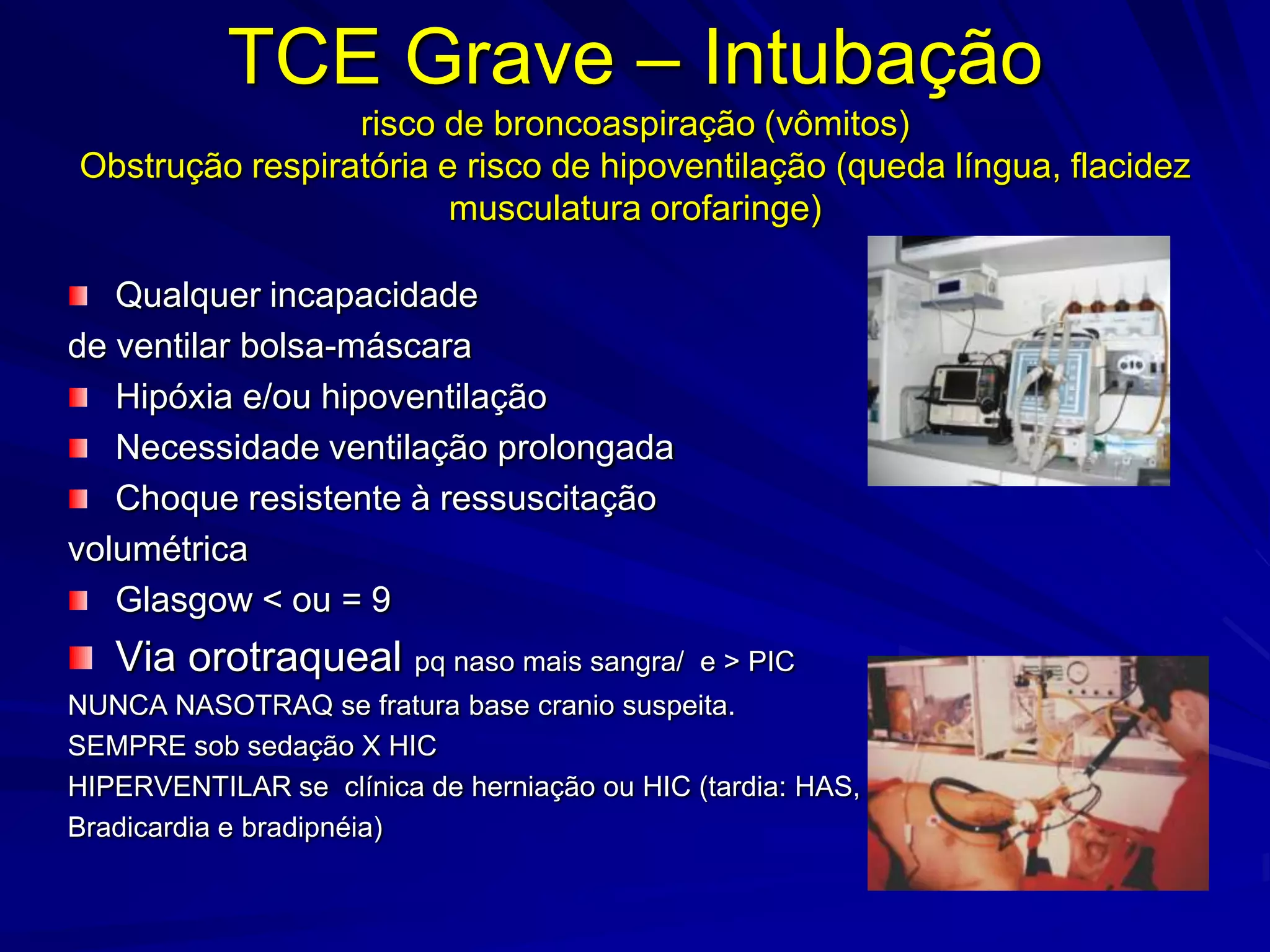 TCE Grave – Intubação

risco de broncoaspiração (vômitos)
Obstrução respiratória e risco de hipoventilação (queda língua, flacidez musculatura orofaringe)

Qualquer incapacidade de ventilar bolsa-máscara

Hipóxia e/ou hipoventilação

Necessidade ventilação prolongada

Choque resistente à ressuscitação volumétrica

Glasgow < ou = 9

Via orotraqueal pq naso mais sangra/ e > PIC
NUNCA NASOTRAQ se fratura base cranio suspeita.
SEMPRE sob sedação X HIC
HIPERVENTILAR se clínica de herniação ou HIC (tardia: HAS, Bradicardia e bradipnéia)